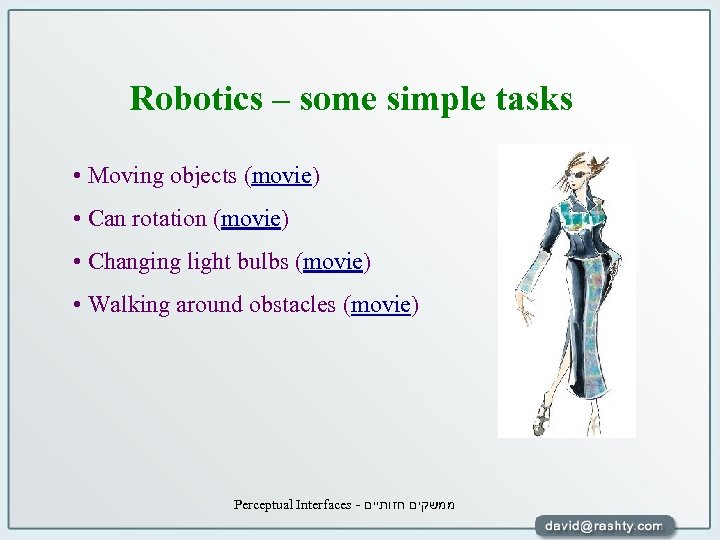 Robotics – some simple tasks

• Moving objects (movie)
• Can rotation (movie)
• Changing light bulbs (movie)
• Walking around obstacles (movie)

Perceptual Interfaces - ממשקים חזותיים

david@rashty.com